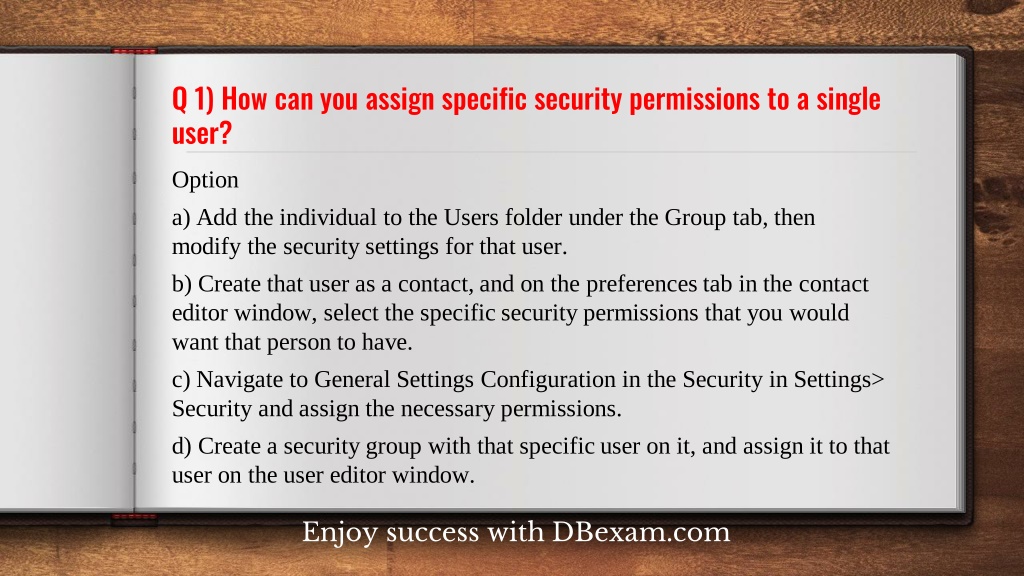 Q 1) How can you assign specific security permissions to a single user?

Option

a) Add the individual to the Users folder under the Group tab, then modify the security settings for that user.

b) Create that user as a contact, and on the preferences tab in the contact editor window, select the specific security permissions that you would want that person to have.

c) Navigate to General Settings Configuration in the Security in Settings> Security and assign the necessary permissions.

d) Create a security group with that specific user on it, and assign it to that user on the user editor window.

Enjoy success with DBexam.com